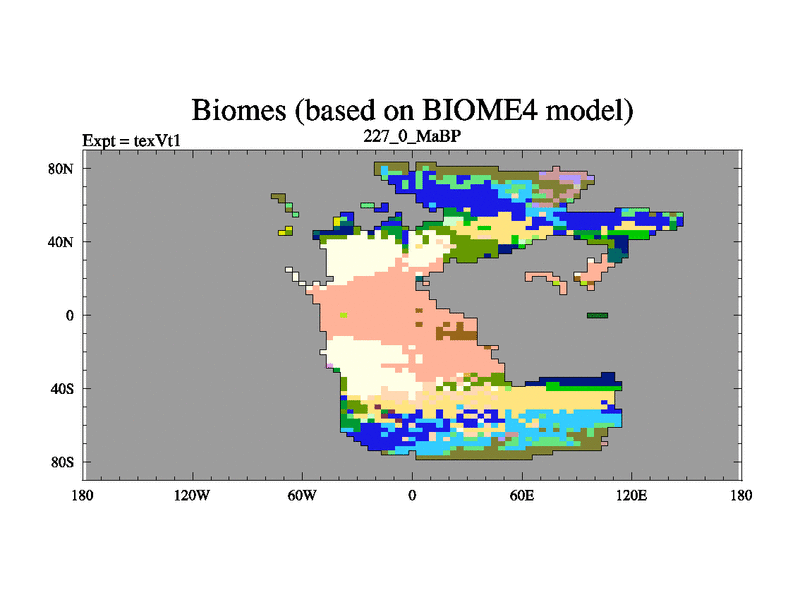 Biomes (based on BIOME4 model)
Expt = texVt1
227_0_MaBP

80N
40N
0
40S
80S

180
120W
60W
0
60E
120E
180